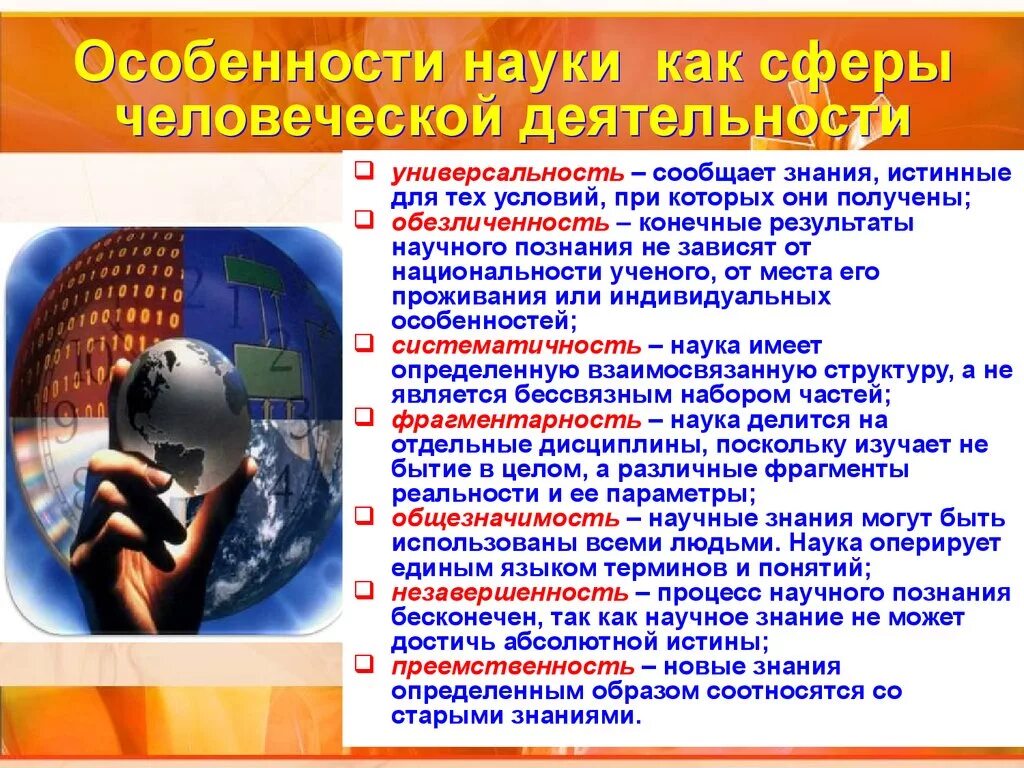 Особенности науки как сферы человеческой деятельности

❑ универсальность – сообщает знания, истинные для тех условий, при которых они получены;
❑ обезличенность – конечные результаты научного познания не зависят от национальности ученого, от места его проживания или индивидуальных особенностей;
❑ систематичность – наука имеет определенную взаимосвязанную структуру, а не является бессвязным набором частей;
❑ фрагментарность – наука делится на отдельные дисциплины, поскольку изучает не бытие в целом, а различные фрагменты реальности и ее параметры;
❑ общезначимость – научные знания могут быть использованы всеми людьми. Наука оперирует единым языком терминов и понятий;
❑ незавершенность – процесс научного познания бесконечен, так как научное знание не может достичь абсолютной истины;
❑ преемственность – новые знания определенным образом соотносятся со старыми знаниями.